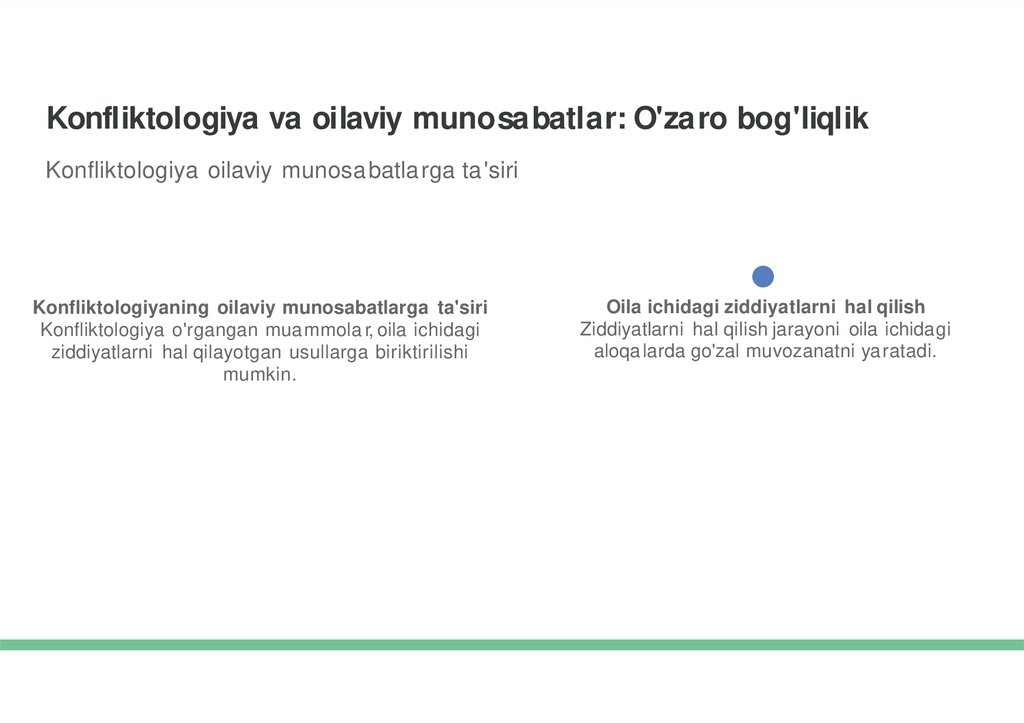 Konfliktologiya va oilaviy munosabatlar: O'zaro bog'liqlik

Konfliktologiya oilaviy munosabatlarga ta'siri

Konfliktologiyaning oilaviy munosabatlarga ta'siri
Konfliktologiya o'rgangan muammolar, oila ichidagi ziddiyatlarni hal qilayotgan usullarga biriktirilishi mumkin.

Oila ichidagi ziddiyatlarni hal qilish
Ziddiyatlarni hal qilish jarayoni oila ichidagi aloqalarda go'zal muvozanatni yaratadi.